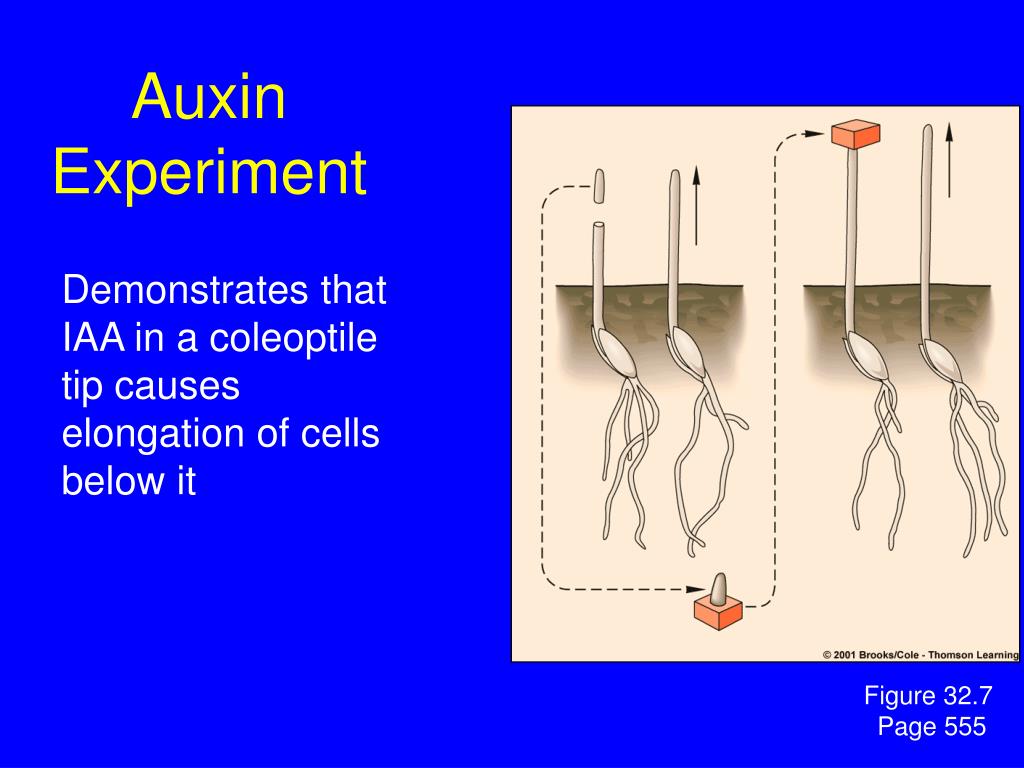 Auxin Experiment

Demonstrates that IAA in a coleoptile tip causes elongation of cells below it

© 2001 Brooks/Cole - Thomson Learning

Figure 32.7
Page 555